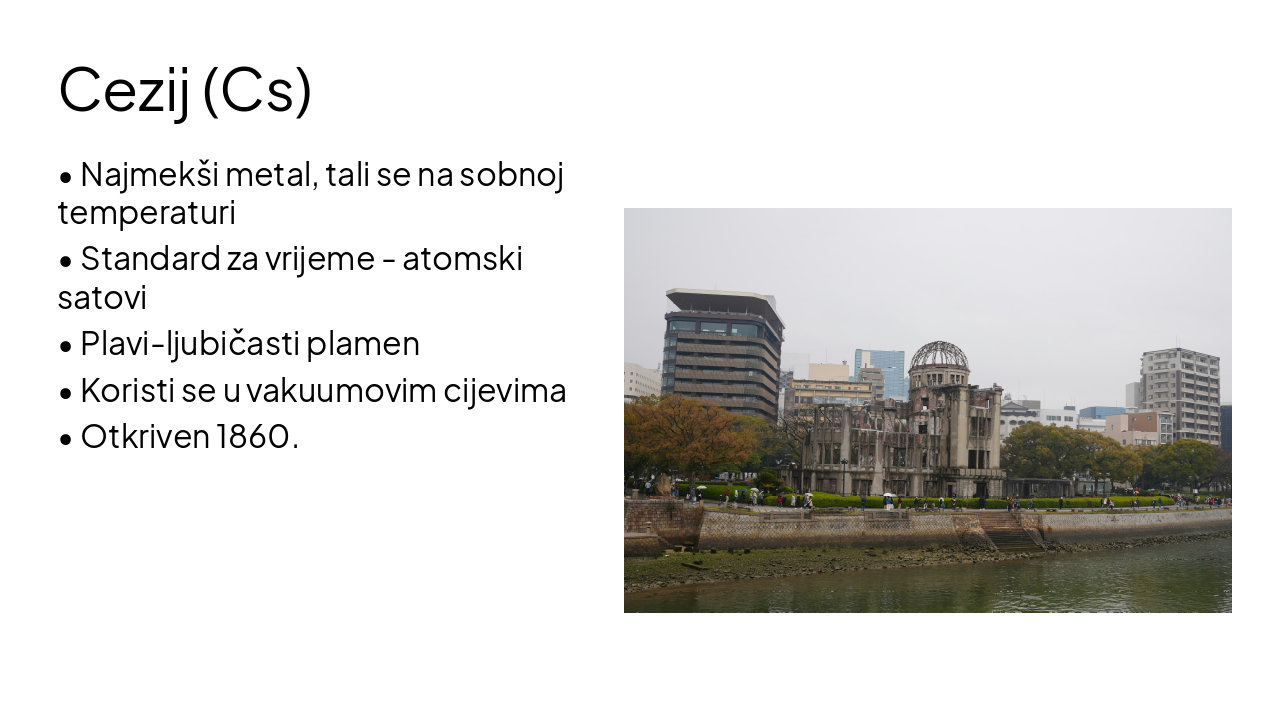 Cezij (Cs)

• Najmekši metal, tali se na sobnoj temperaturi

• Standard za vrijeme - atomski satovi

• Plavi-ljubičasti plamen

• Koristi se u vakuumovim cijevima

• Otkriven 1860.